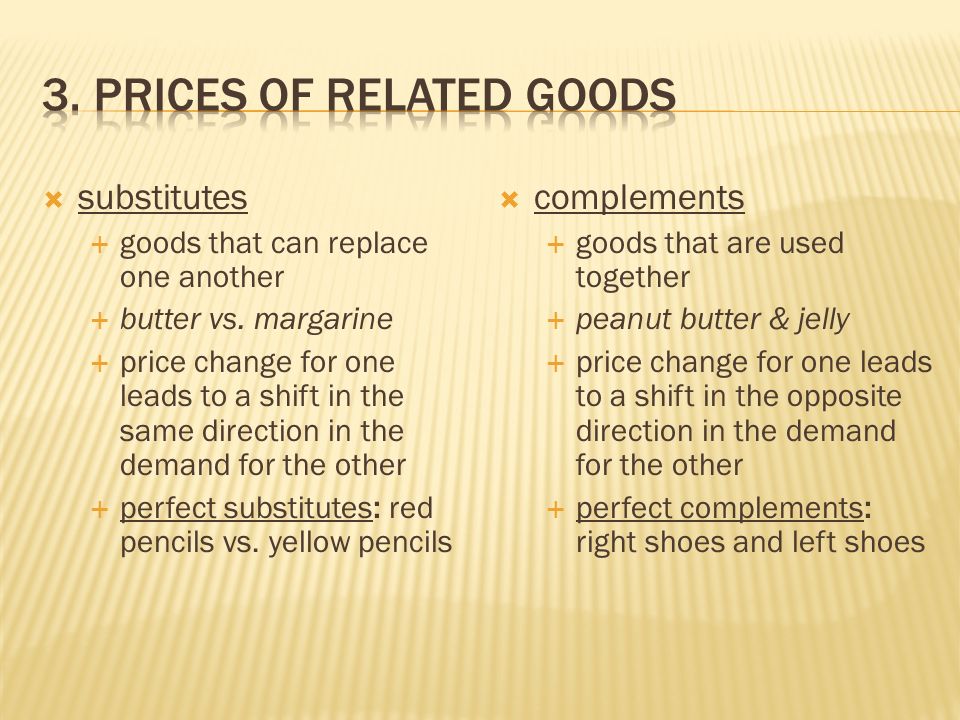 3. PRICES OF RELATED GOODS

substitutes

goods that can replace one another

butter vs. margarine

price change for one leads to a shift in the same direction in the demand for the other

perfect substitutes: red pencils vs. yellow pencils

complements

goods that are used together

peanut butter & jelly

price change for one leads to a shift in the opposite direction in the demand for the other

perfect complements: right shoes and left shoes